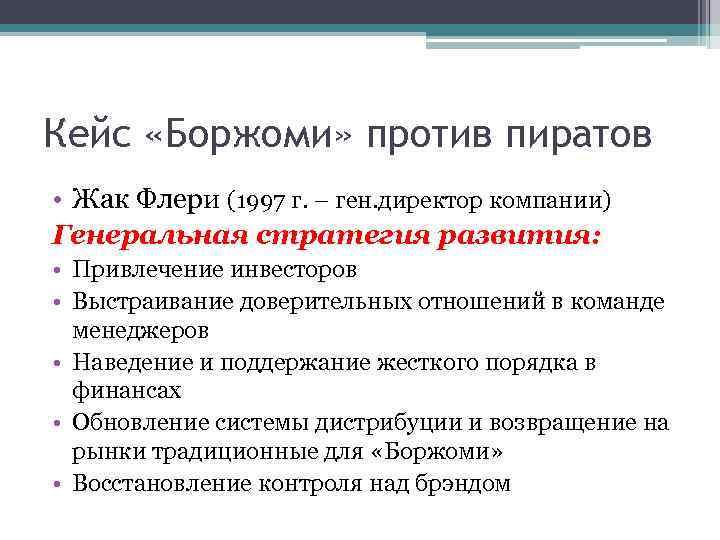 Кейс «Боржоми» против пиратов

• Жак Флери (1997 г. – ген.директор компании)

Генеральная стратегия развития:

• Привлечение инвесторов
• Выстраивание доверительных отношений в команде менеджеров
• Наведение и поддержание жесткого порядка в финансах
• Обновление системы дистрибуции и возвращение на рынки традиционные для «Боржоми»
• Восстановление контроля над брэндом